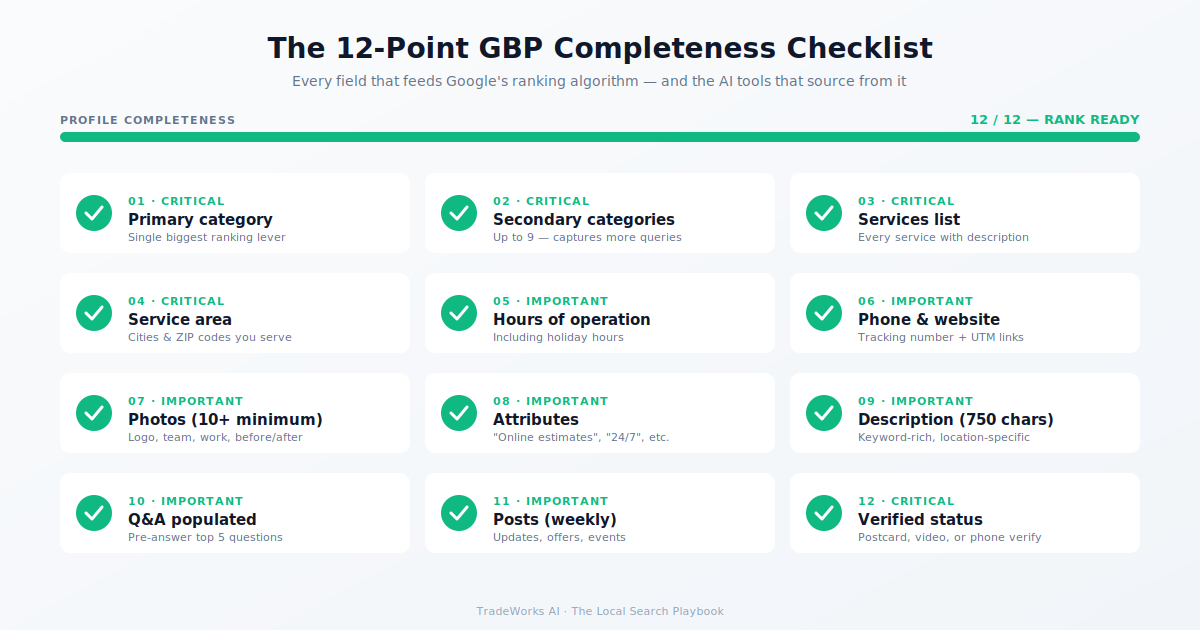 The 12-Point GBP Completeness Checklist

Every field that feeds Google's ranking algorithm — and the AI tools that source from it

PROFILE COMPLETENESS

12 / 12 — RANK READY

01 · CRITICAL
Primary category
Single biggest ranking lever

02 · CRITICAL
Secondary categories
Up to 9 — captures more queries

03 · CRITICAL
Services list
Every service with description

04 · CRITICAL
Service area
Cities & ZIP codes you serve

05 · IMPORTANT
Hours of operation
Including holiday hours

06 · IMPORTANT
Phone & website
Tracking number + UTM links

07 · IMPORTANT
Photos (10+ minimum)
Logo, team, work, before/after

08 · IMPORTANT
Attributes
"Online estimates", "24/7", etc.

09 · IMPORTANT
Description (750 chars)
Keyword-rich, location-specific

10 · IMPORTANT
Q&A populated
Pre-answer top 5 questions

11 · IMPORTANT
Posts (weekly)
Updates, offers, events

12 · CRITICAL
Verified status
Postcard, video, or phone verify

TradeWorks AI · The Local Search Playbook